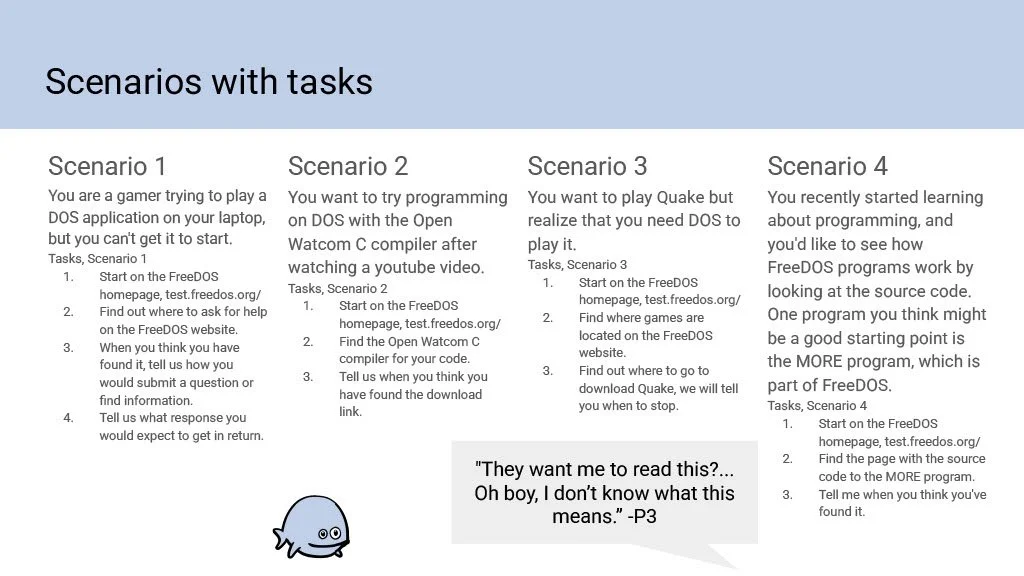 Scenarios with tasks

Scenario 1
You are a gamer trying to play a DOS application on your laptop, but you can't get it to start.
Tasks, Scenario 1
1. Start on the FreeDOS homepage, test.freedos.org/
2. Find out where to ask for help on the FreeDOS website.
3. When you think you have found it, tell us how you would submit a question or find information.
4. Tell us what response you would expect to get in return.

Scenario 2
You want to try programming on DOS with the Open Watcom C compiler after watching a youtube video.
Tasks, Scenario 2
1. Start on the FreeDOS homepage, test.freedos.org/
2. Find the Open Watcom C compiler for your code.
3. Tell us when you think you have found the download link.

Scenario 3
You want to play Quake but realize that you need DOS to play it.
Tasks, Scenario 3
1. Start on the FreeDOS homepage, test.freedos.org/
2. Find where games are located on the FreeDOS website.
3. Find out where to go to download Quake, we will tell you when to stop.

Scenario 4
You recently started learning about programming, and you'd like to see how FreeDOS programs work by looking at the source code. One program you think might be a good starting point is the MORE program, which is part of FreeDOS.
Tasks, Scenario 4
1. Start on the FreeDOS homepage, test.freedos.org/
2. Find the page with the source code to the MORE program.
3. Tell me when you think you've found it.

"They want me to read this?... Oh boy, I don't know what this means." -P3